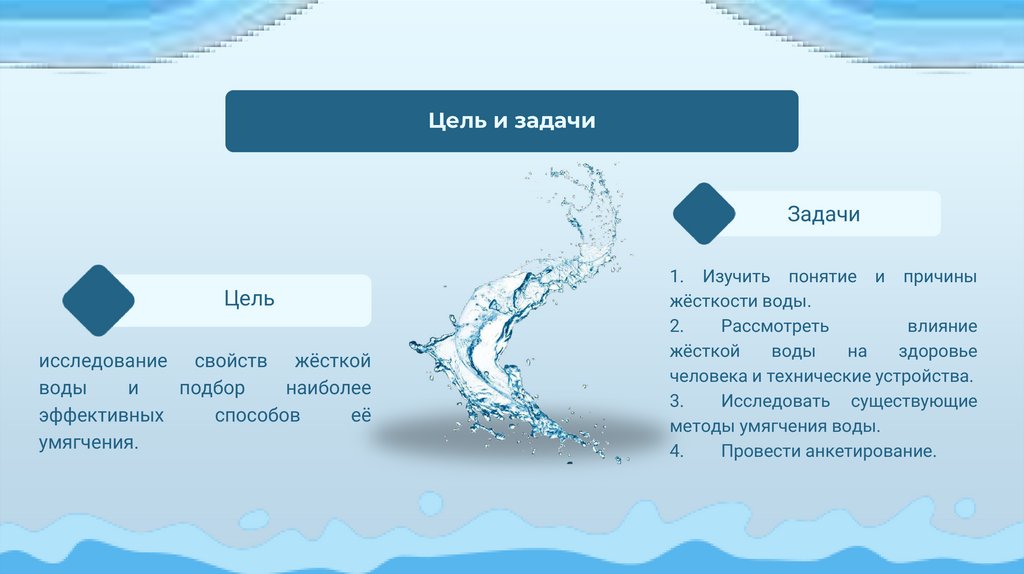 Цель и задачи

Цель

исследование свойств жёсткой воды и подбор наиболее эффективных способов её умягчения.

Задачи

1. Изучить понятие и причины жёсткости воды.
2. Рассмотреть влияние жёсткой воды на здоровье человека и технические устройства.
3. Исследовать существующие методы умягчения воды.
4. Провести анкетирование.